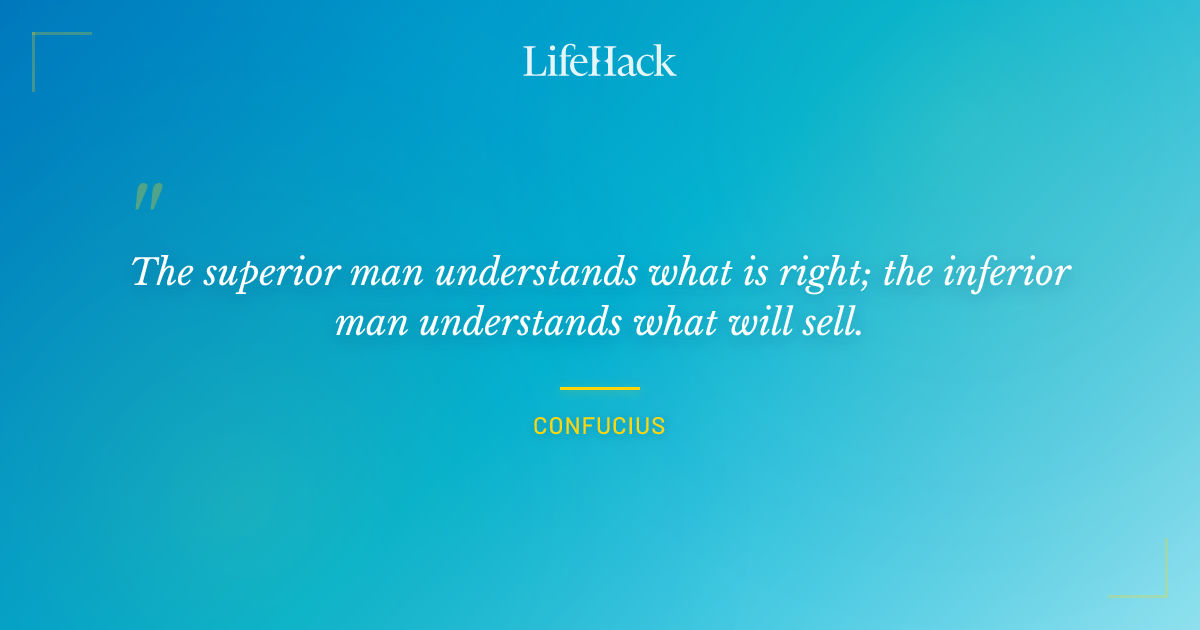 LifeHack

"

The superior man understands what is right; the inferior man understands what will sell.

CONFUCIUS